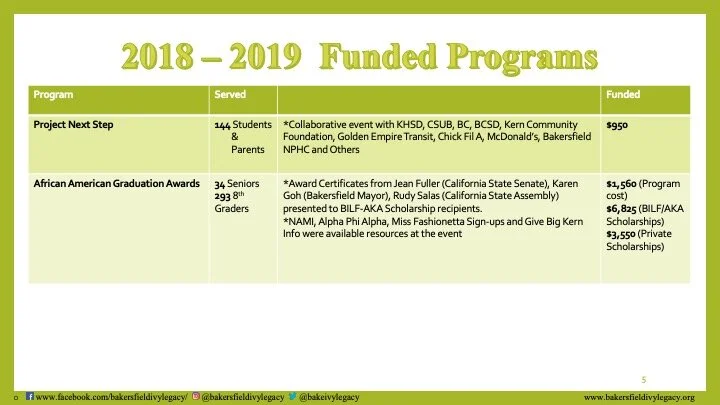 2018 – 2019 Funded Programs

| Program | Served | | Funded |
|---|---|---|---|
| Project Next Step | 144 Students & Parents | *Collaborative event with KHSD, CSUB, BC, BCSD, Kern Community Foundation, Golden Empire Transit, Chick Fil A, McDonald's, Bakersfield NPHC and Others | $950 |
| African American Graduation Awards | 34 Seniors 293 8th Graders | *Award Certificates from Jean Fuller (California State Senate), Karen Goh (Bakersfield Mayor), Rudy Salas (California State Assembly) presented to BILF-AKA Scholarship recipients. *NAMI, Alpha Phi Alpha, Miss Fashionetta Sign-ups and Give Big Kern Info were available resources at the event | $1,560 (Program cost) $6,825 (BILF/AKA Scholarships) $3,550 (Private Scholarships) |

5

o www.facebook.com/bakersfieldivylegacy/ @bakersfieldivylegacy @bakeivylegacy www.bakersfieldivylegacy.org